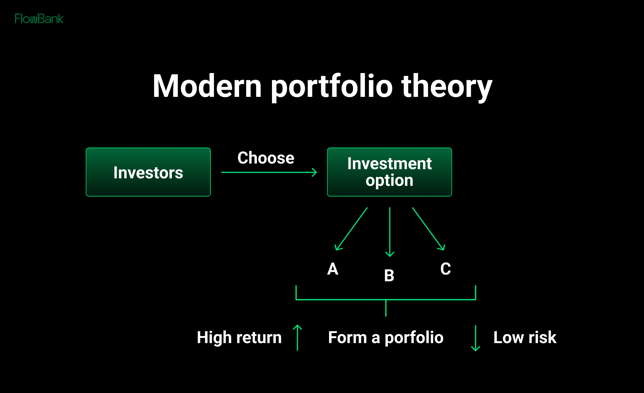 FlowBank

Modern portfolio theory

Investors

Choose

Investment option

A

B

C

High return

Form a porfolio

Low risk